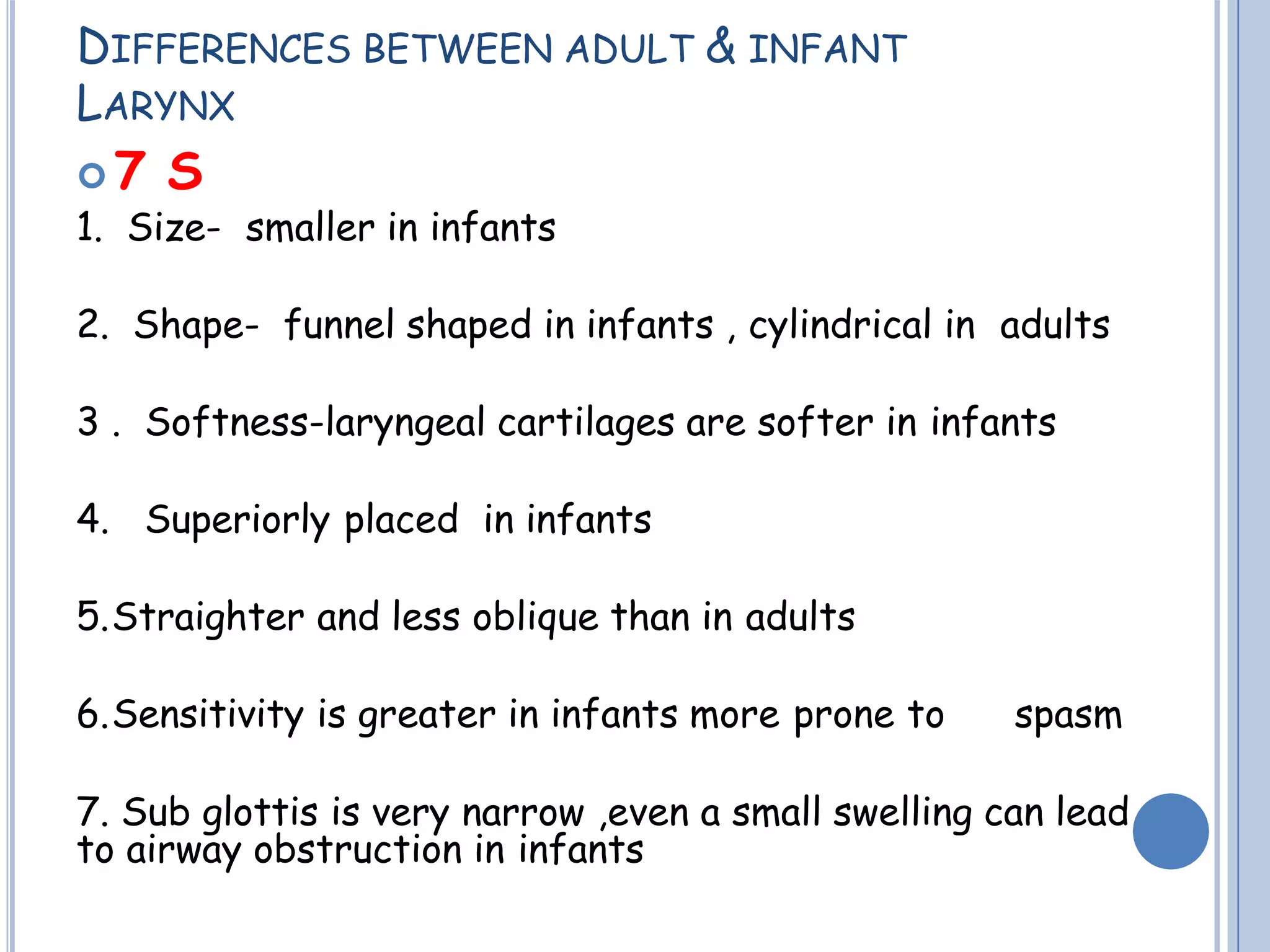 DIFFERENCES BETWEEN ADULT & INFANT LARYNX

7 S

1. Size- smaller in infants

2. Shape- funnel shaped in infants , cylindrical in adults

3 . Softness-laryngeal cartilages are softer in infants

4. Superiorly placed in infants

5.Straighter and less oblique than in adults

6.Sensitivity is greater in infants more prone to spasm

7. Sub glottis is very narrow ,even a small swelling can lead to airway obstruction in infants